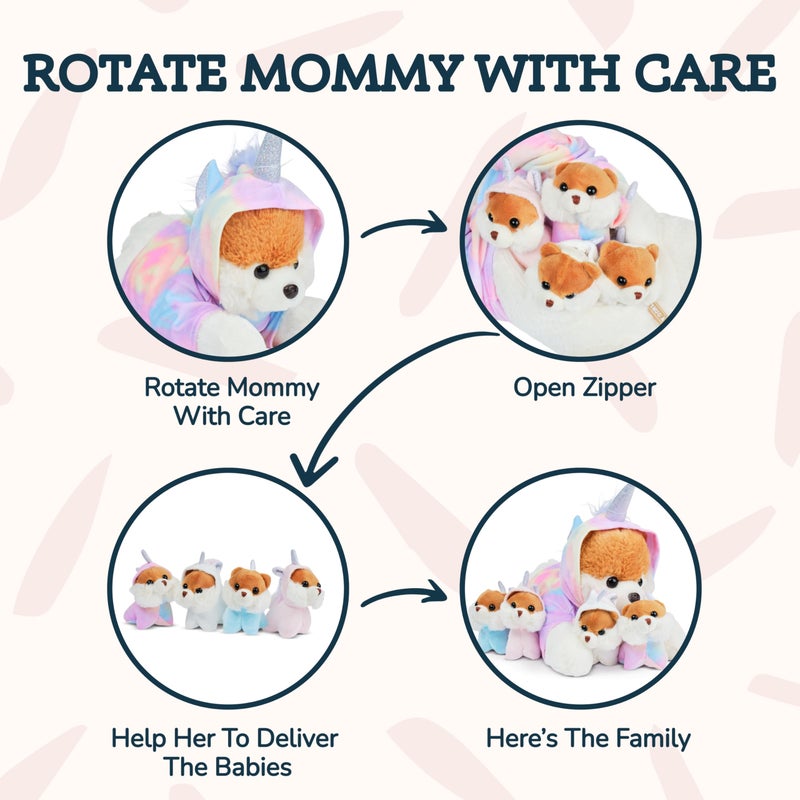 ROTATE MOMMY WITH CARE

Rotate Mommy With Care

Open Zipper

Help Her To Deliver The Babies

Here's The Family